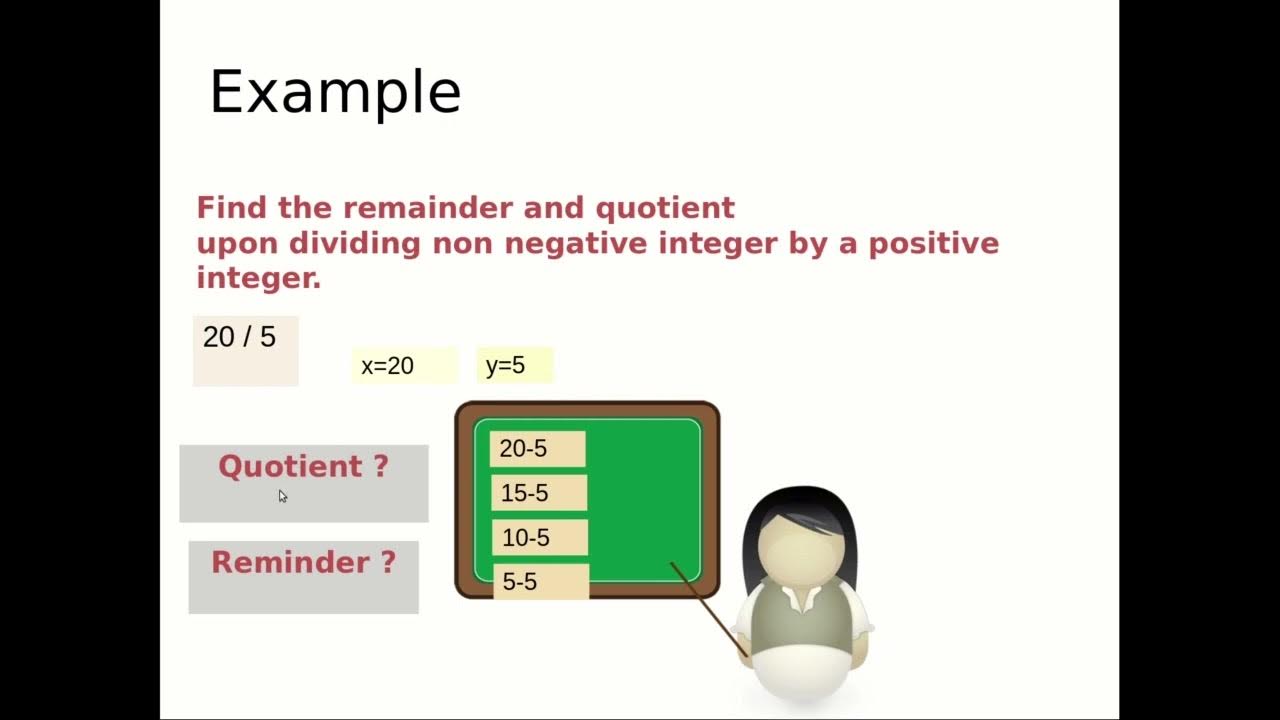 Example

Find the remainder and quotient upon dividing non negative integer by a positive integer.

20 / 5

x=20

y=5

Quotient ?

Reminder ?

20-5

15-5

10-5

5-5